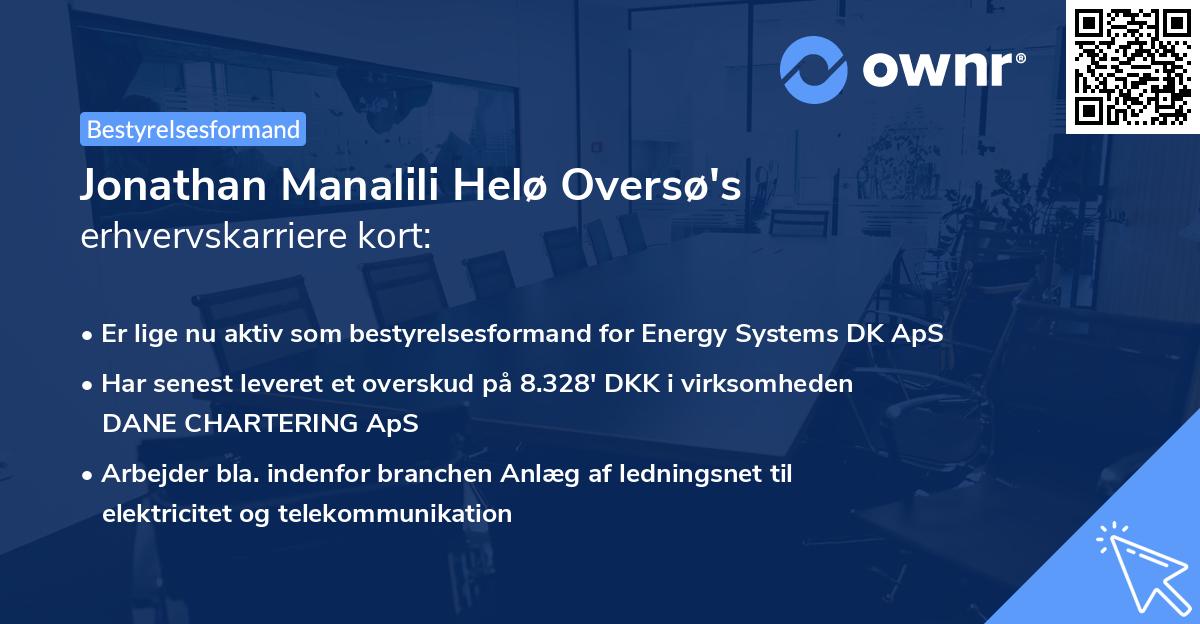 ownr®

Bestyrelsesformand

Jonathan Manalili Helø Oversø's erhvervskarriere kort:

• Er lige nu aktiv som bestyrelsesformand for Energy Systems DK ApS

• Har senest leveret et overskud på 8.328' DKK i virksomheden DANE CHARTERING ApS

• Arbejder bla. indenfor branchen Anlæg af ledningsnet til elektricitet og telekommunikation